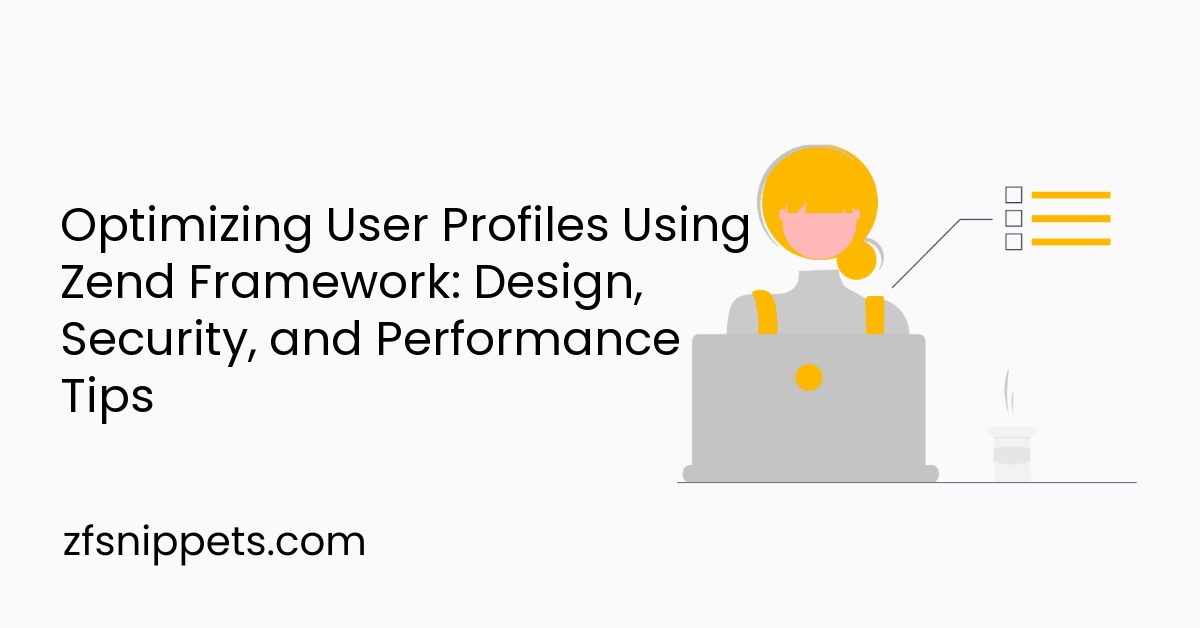 Optimizing User Profiles Using Zend Framework: Design, Security, and Performance Tips

zfsnippets.com